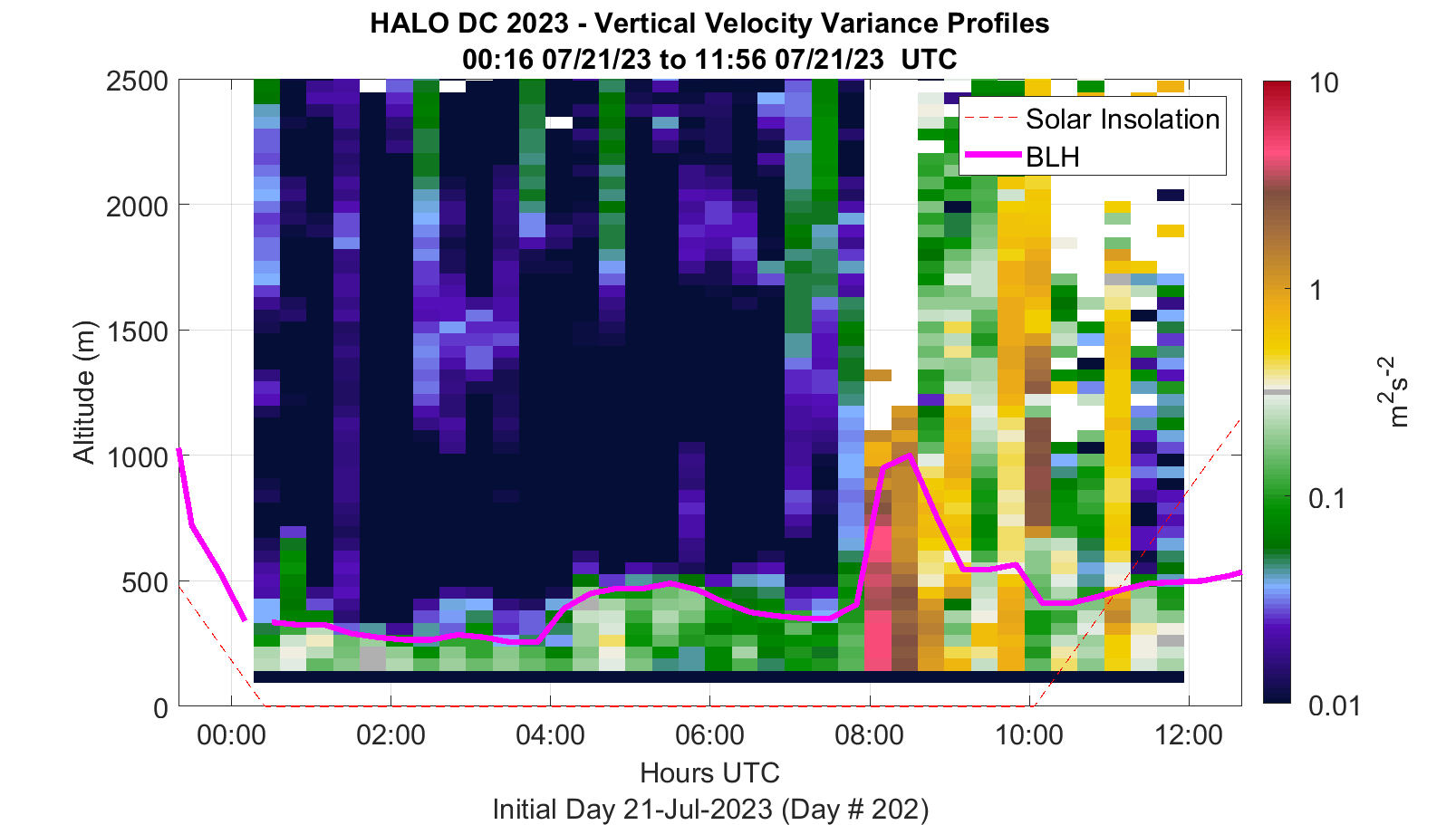 HALO DC 2023 - Vertical Velocity Variance Profiles
00:16 07/21/23 to 11:56 07/21/23 UTC

Solar Insolation
BLH

Altitude (m)
2500
2000
1500
1000
500
0

00:00
02:00
04:00
06:00
08:00
10:00
12:00
Hours UTC
Initial Day 21-Jul-2023 (Day # 202)

10
1
0.1
0.01
$m^2s^{-2}$